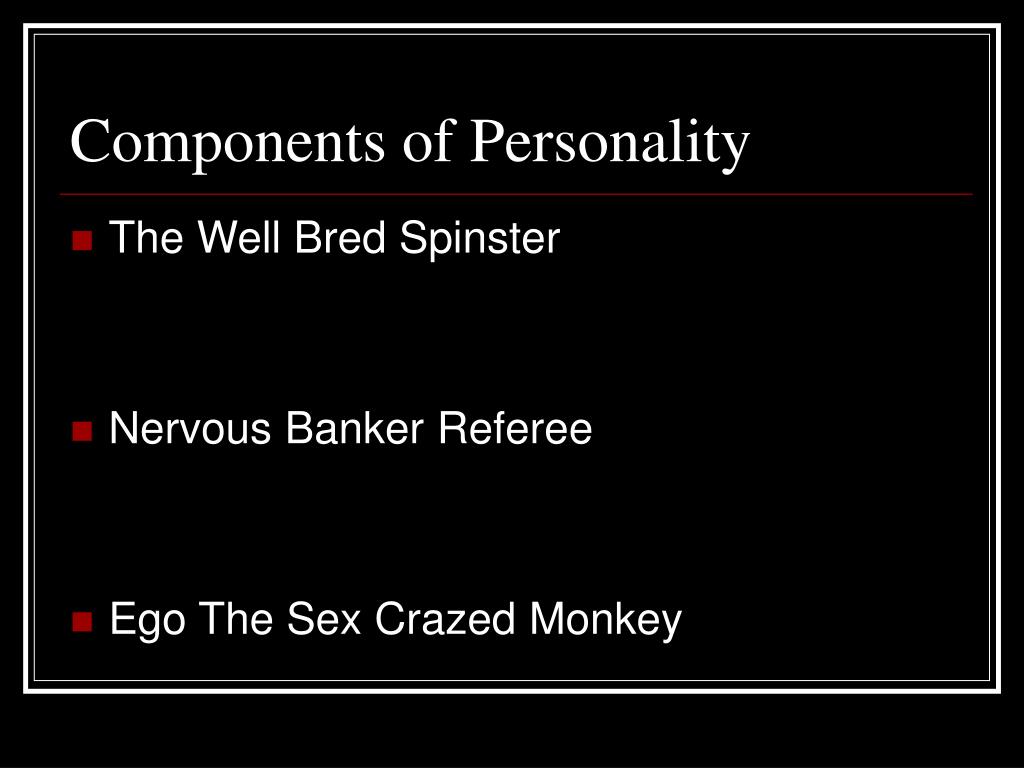 Components of Personality

The Well Bred Spinster

Nervous Banker Referee

Ego The Sex Crazed Monkey